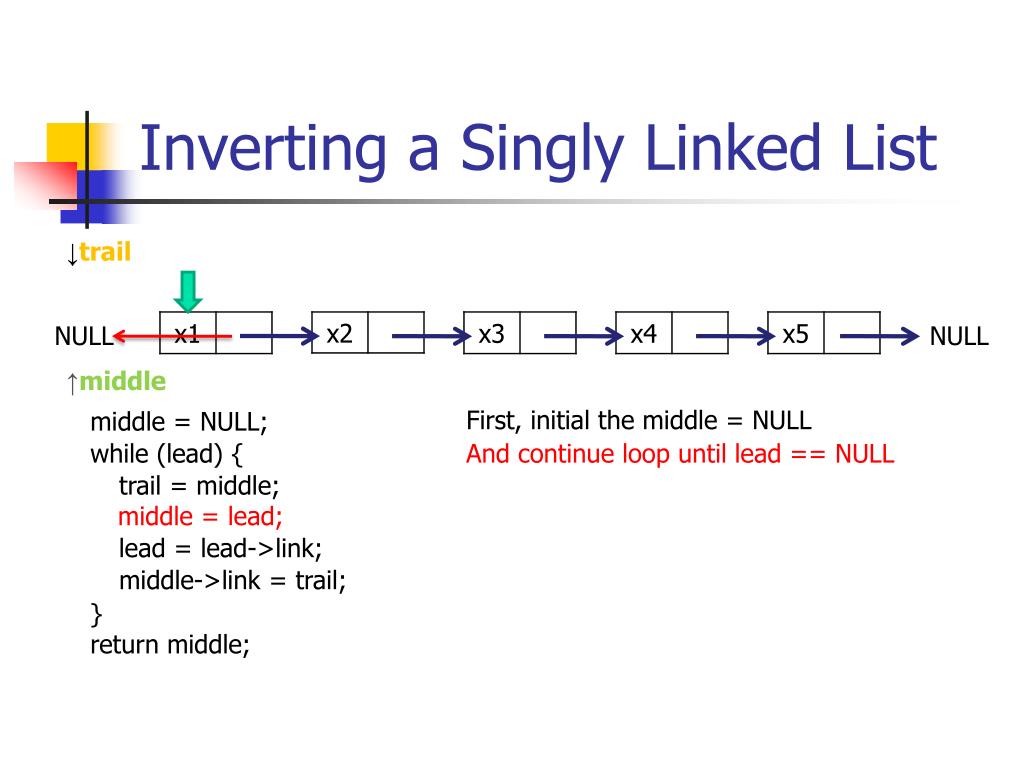 Inverting a Singly Linked List

↓trail

NULL x1 x2 x3 x4 x5 NULL

↑middle

middle = NULL;
while (lead) {
trail = middle;
middle = lead;
lead = lead->link;
middle->link = trail;
}
return middle;

First, initial the middle = NULL
And continue loop until lead == NULL